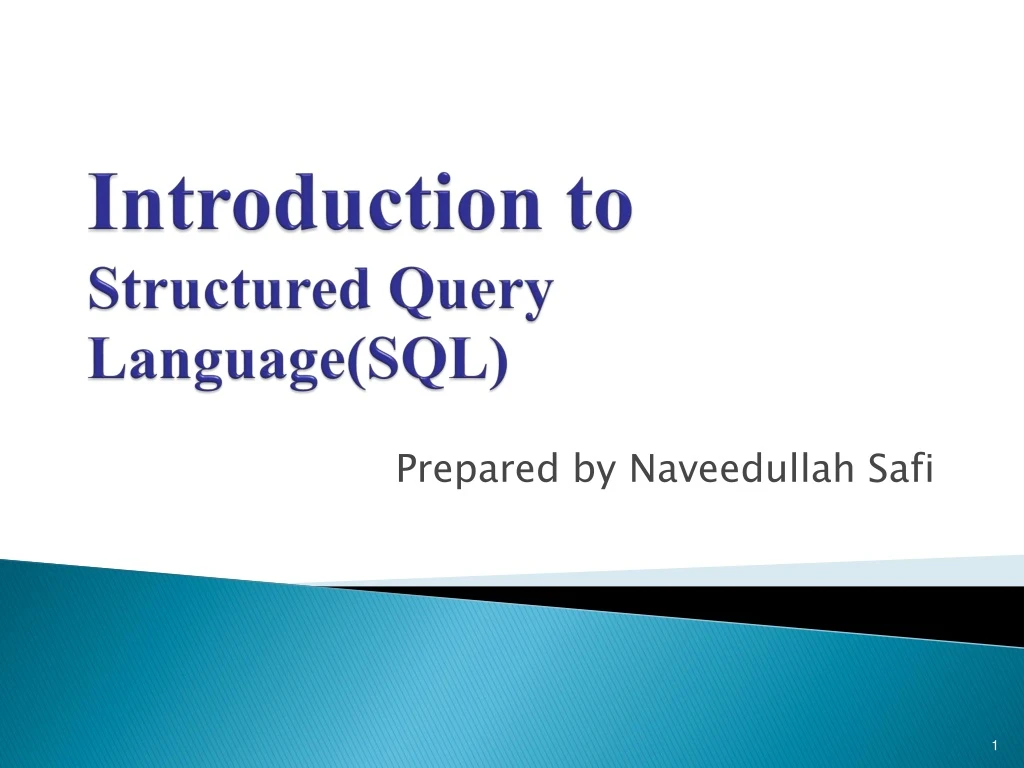 Introduction to
Structured Query Language(SQL)

Prepared by Naveedullah Safi

1